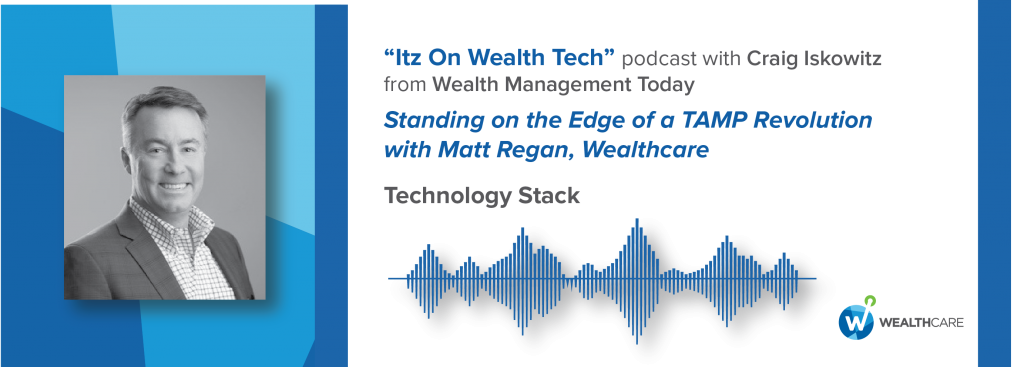 "Itz On Wealth Tech" podcast with Craig Iskowitz from Wealth Management Today

Standing on the Edge of a TAMP Revolution with Matt Regan, Wealthcare

Technology Stack

W WEALTHCARE